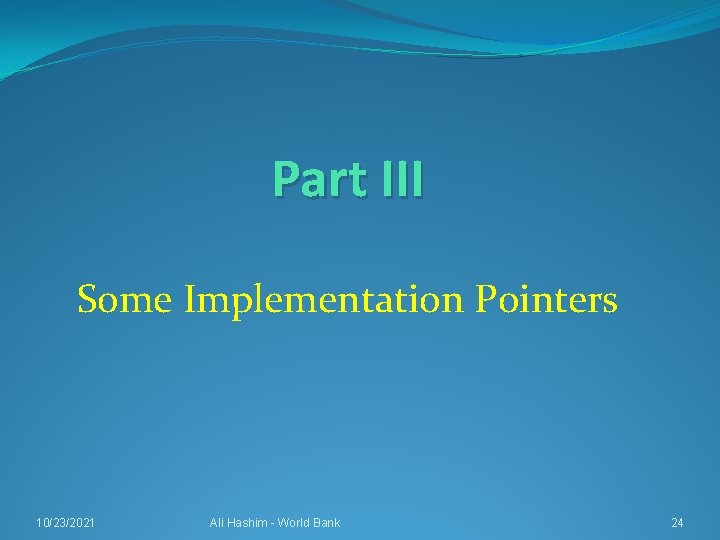 Part III

Some Implementation Pointers

10/23/2021

Ali Hashim - World Bank

24